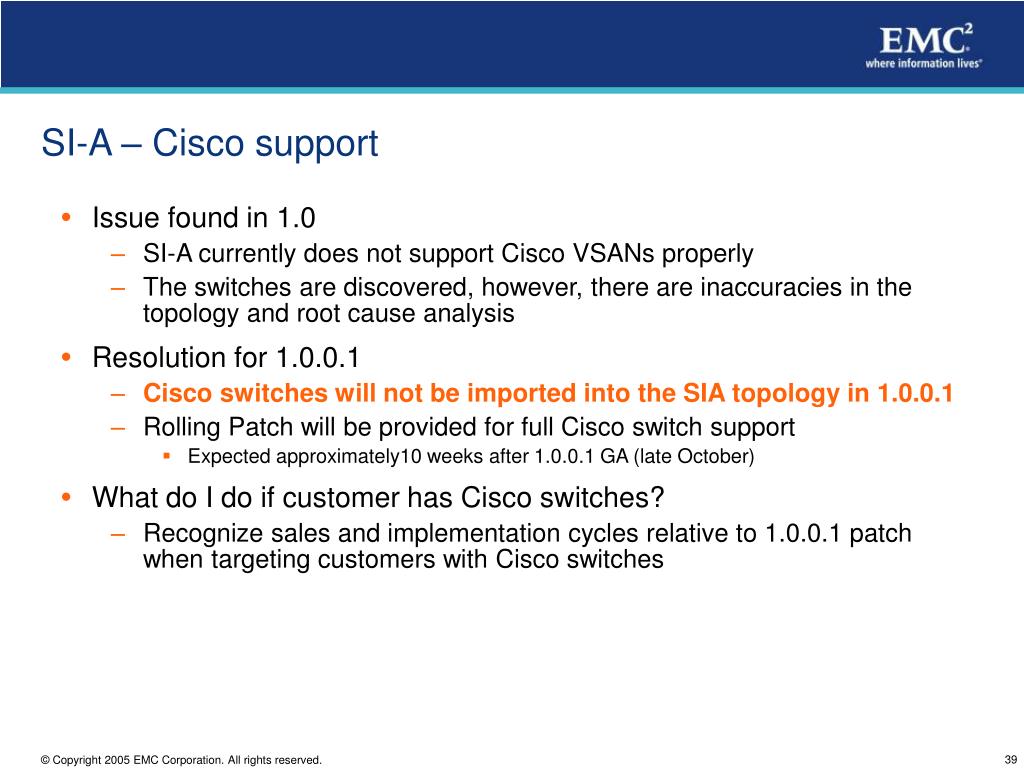 EMC$^2$
where information lives®

SI-A – Cisco support

• Issue found in 1.0
– SI-A currently does not support Cisco VSANs properly
– The switches are discovered, however, there are inaccuracies in the topology and root cause analysis

• Resolution for 1.0.0.1
– Cisco switches will not be imported into the SIA topology in 1.0.0.1
– Rolling Patch will be provided for full Cisco switch support
▪ Expected approximately10 weeks after 1.0.0.1 GA (late October)

• What do I do if customer has Cisco switches?
– Recognize sales and implementation cycles relative to 1.0.0.1 patch when targeting customers with Cisco switches

© Copyright 2005 EMC Corporation. All rights reserved.

39